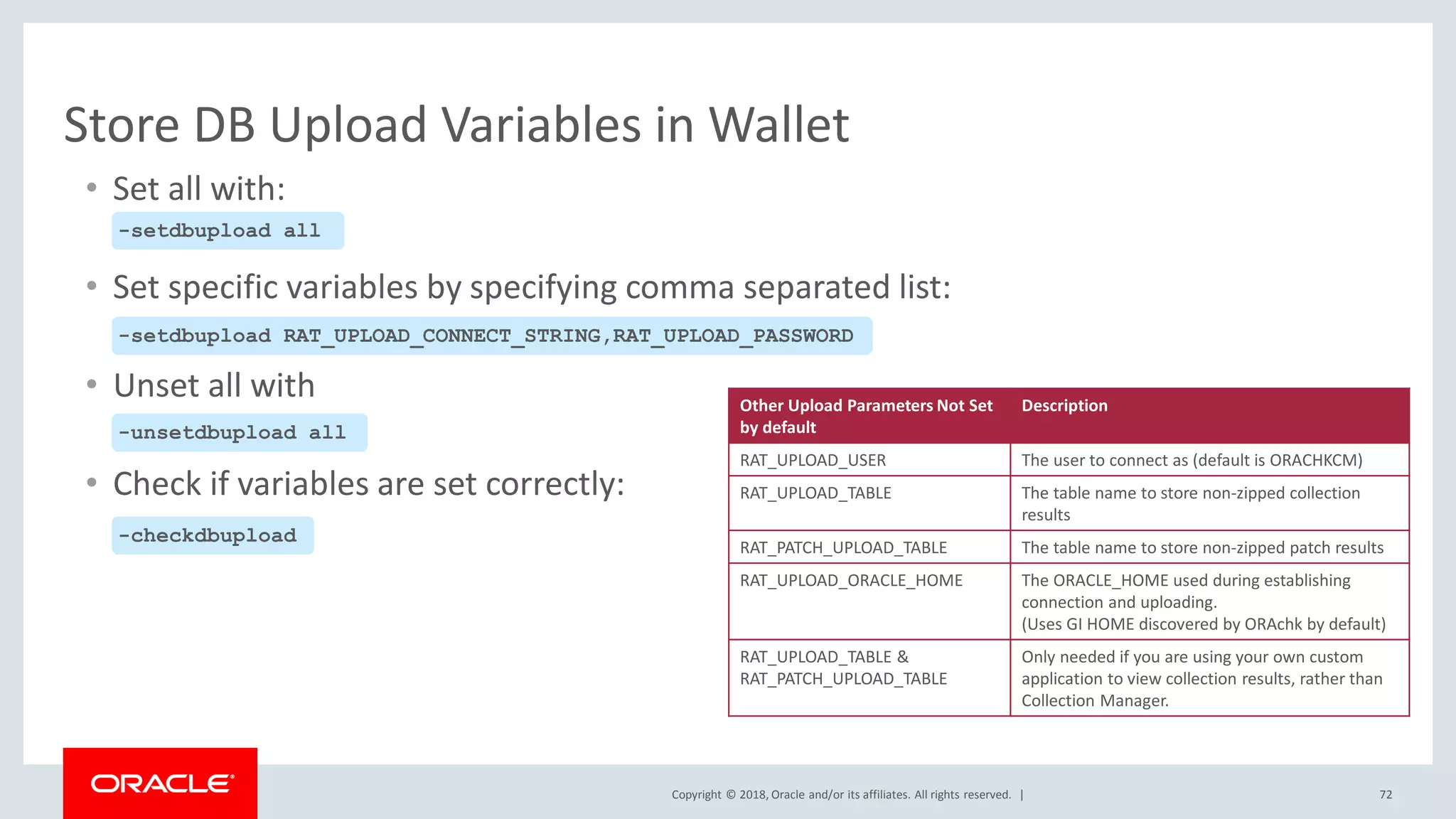 Store DB Upload Variables in Wallet

• Set all with:

-setdbupload all

• Set specific variables by specifying comma separated list:

-setdbupload RAT_UPLOAD_CONNECT_STRING,RAT_UPLOAD_PASSWORD

• Unset all with

-unsetdbupload all

• Check if variables are set correctly:

-checkdbupload

| Other Upload Parameters Not Set by default | Description |
|---|---|
| RAT_UPLOAD_USER | The user to connect as (default is ORACHKCM) |
| RAT_UPLOAD_TABLE | The table name to store non-zipped collection results |
| RAT_PATCH_UPLOAD_TABLE | The table name to store non-zipped patch results |
| RAT_UPLOAD_ORACLE_HOME | The ORACLE_HOME used during establishing connection and uploading. (Uses GI HOME discovered by ORAchk by default) |
| RAT_UPLOAD_TABLE & RAT_PATCH_UPLOAD_TABLE | Only needed if you are using your own custom application to view collection results, rather than Collection Manager. |

ORACLE

Copyright © 2018, Oracle and/or its affiliates. All rights reserved. |

72